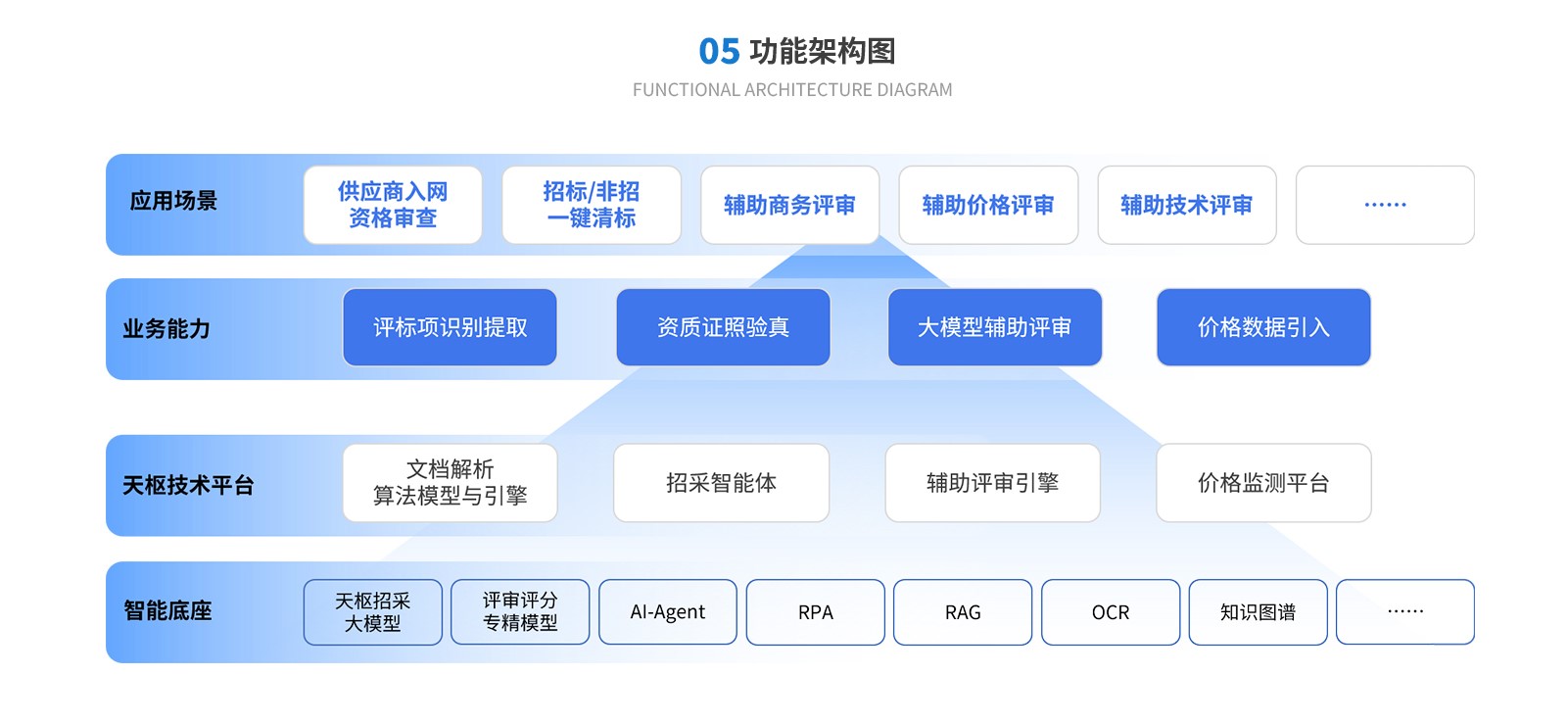 05 功能架构图
FUNCTIONAL ARCHITECTURE DIAGRAM

应用场景
供应商入网资格审查
招标/非招一键清标
辅助商务评审
辅助价格评审
辅助技术评审
……

业务能力
评标项识别提取
资质证照验真
大模型辅助评审
价格数据引入

天枢技术平台
文档解析算法模型与引擎
招采智能体
辅助评审引擎
价格监测平台

智能底座
天枢招采大模型
评审评分专精模型
AI-Agent
RPA
RAG
OCR
知识图谱
……